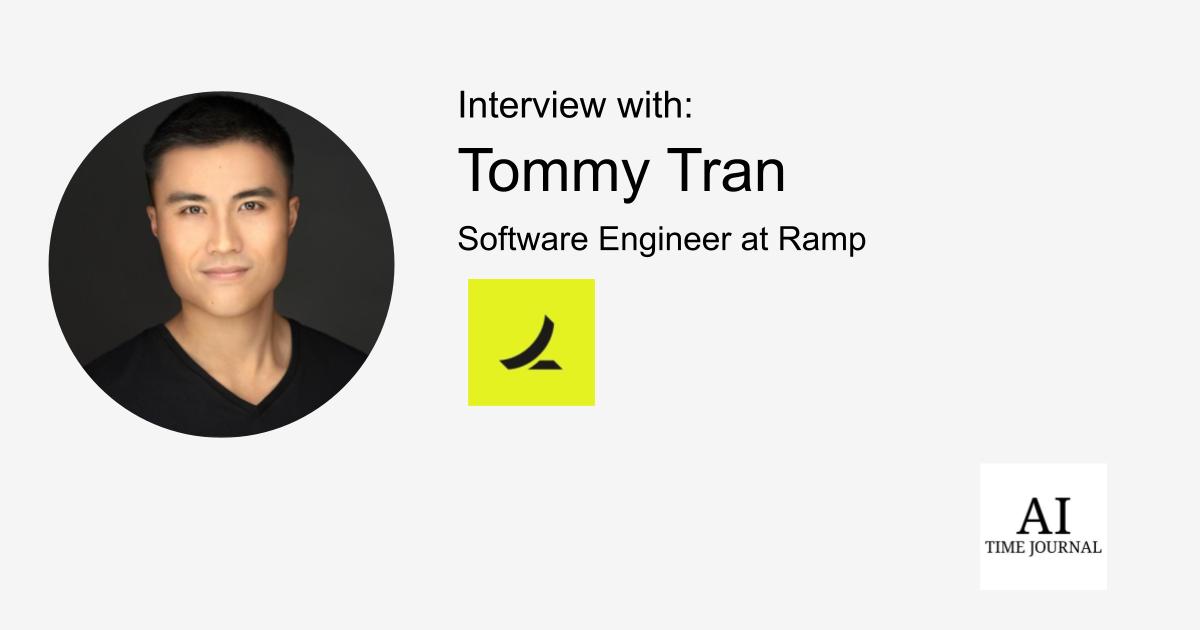 Interview with:
Tommy Tran
Software Engineer at Ramp

AI
TIME JOURNAL